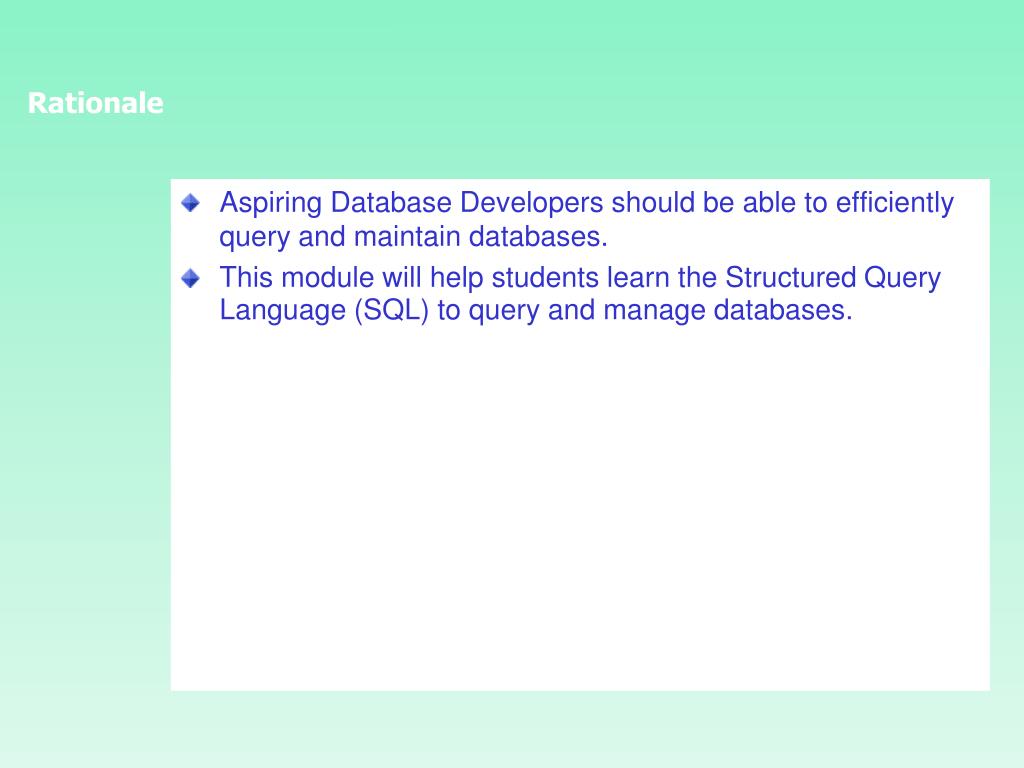 Rationale

Aspiring Database Developers should be able to efficiently query and maintain databases.

This module will help students learn the Structured Query Language (SQL) to query and manage databases.